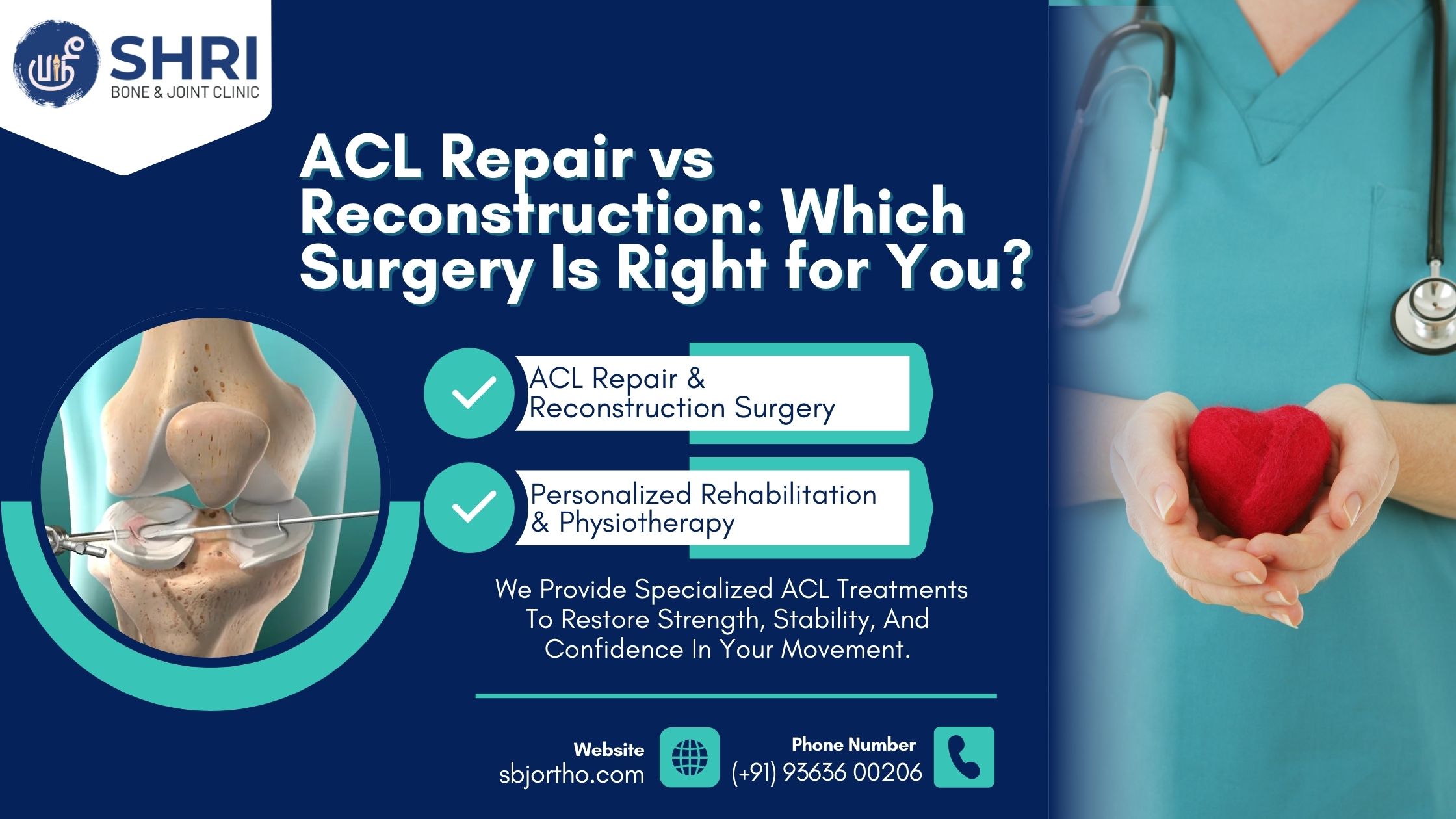 SHRI
BONE & JOINT CLINIC

ACL Repair vs Reconstruction: Which Surgery Is Right for You?

ACL Repair & Reconstruction Surgery

Personalized Rehabilitation & Physiotherapy

We Provide Specialized ACL Treatments To Restore Strength, Stability, And Confidence In Your Movement.

Website
sbjortho.com

Phone Number
(+91) 93636 00206